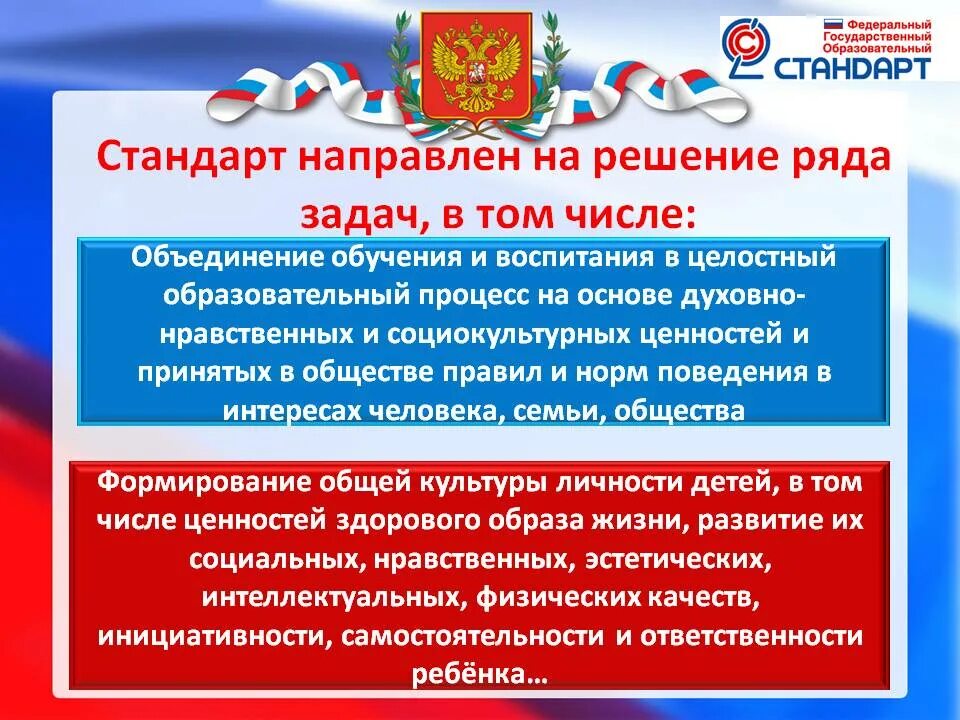 Федеральный Государственный Образовательный СТАНДАРТ

Стандарт направлен на решение ряда задач, в том числе:

Объединение обучения и воспитания в целостный образовательный процесс на основе духовно-нравственных и социокультурных ценностей и принятых в обществе правил и норм поведения в интересах человека, семьи, общества

Формирование общей культуры личности детей, в том числе ценностей здорового образа жизни, развитие их социальных, нравственных, эстетических, интеллектуальных, физических качеств, инициативности, самостоятельности и ответственности ребёнка…